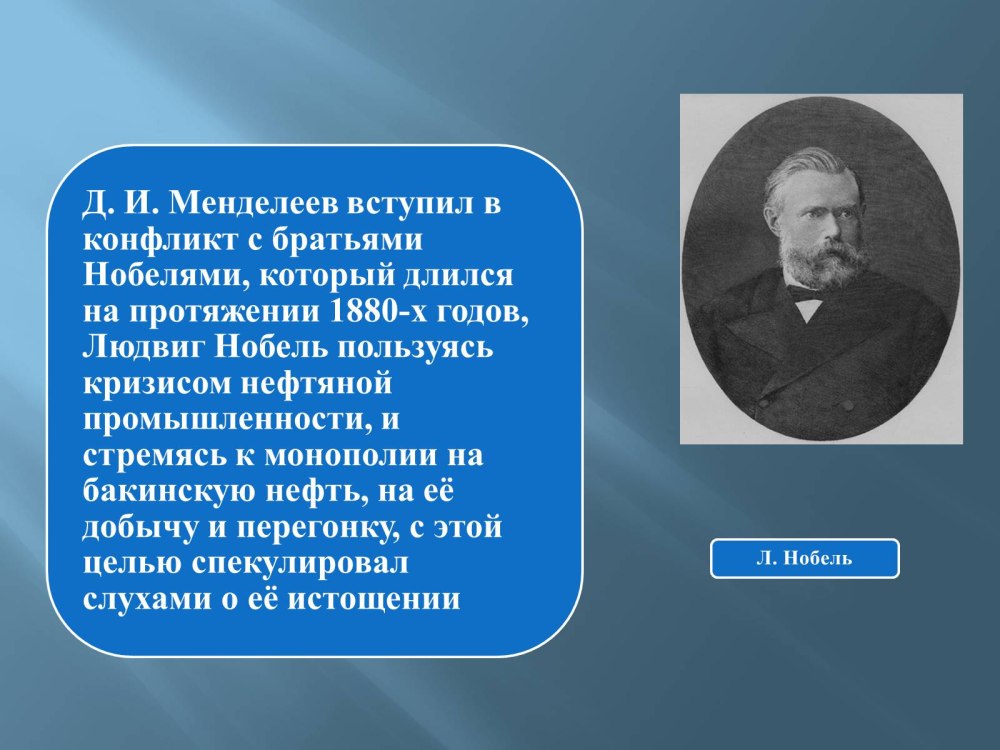 Д. И. Менделеев вступил в конфликт с братьями Нобелями, который длился на протяжении 1880-х годов, Людвиг Нобель пользуясь кризисом нефтяной промышленности, и стремясь к монополии на бакинскую нефть, на её добычу и перегонку, с этой целью спекулировал слухами о её истощении

Л. Нобель